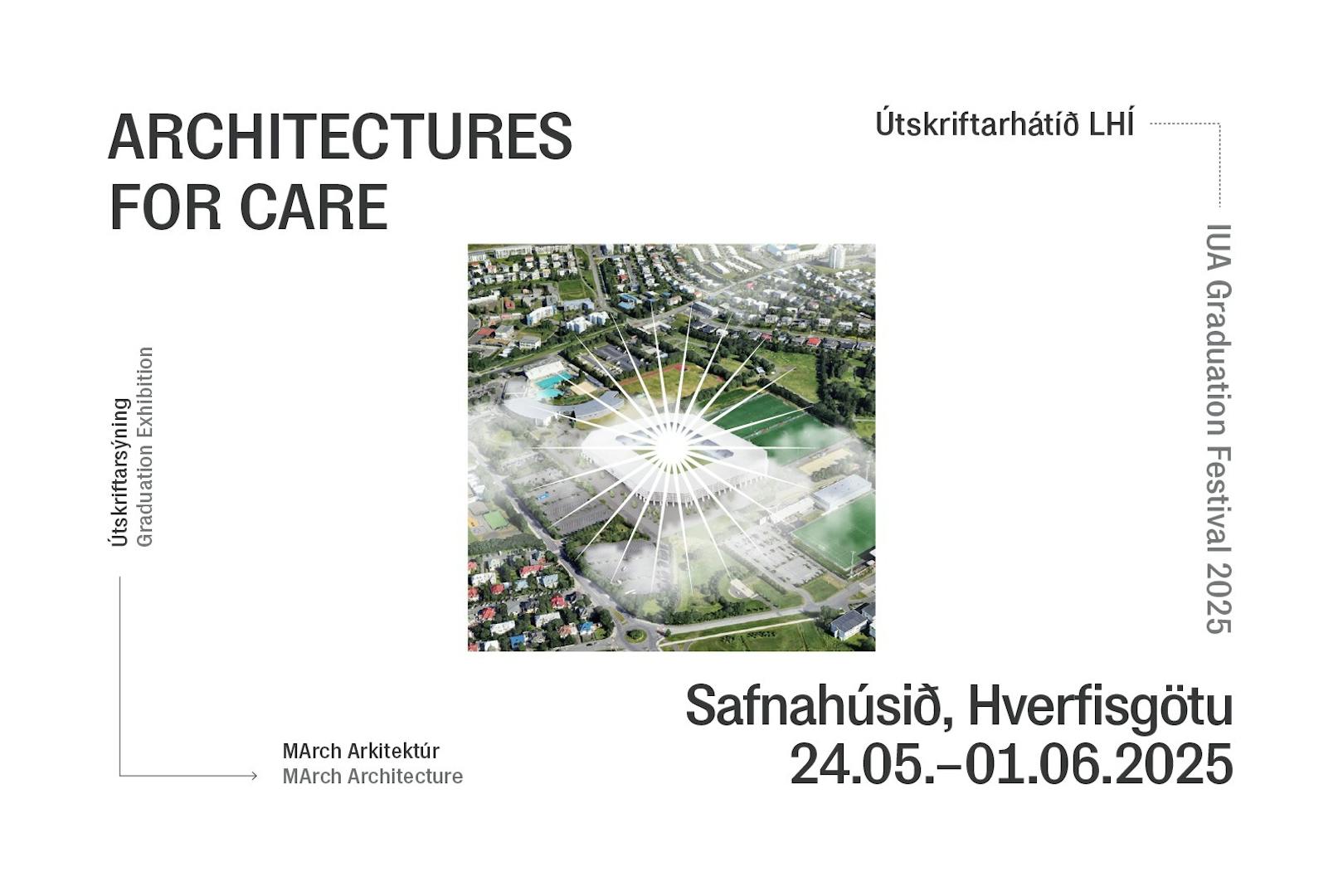 ARCHITECTURES FOR CARE

Útskriftarhátíð LHÍ

IUA Graduation Festival 2025

Útskriftarsýning
Graduation Exhibition

MArch Arkitektúr
MArch Architecture

Safnahúsið, Hverfisgötu
24.05.–01.06.2025